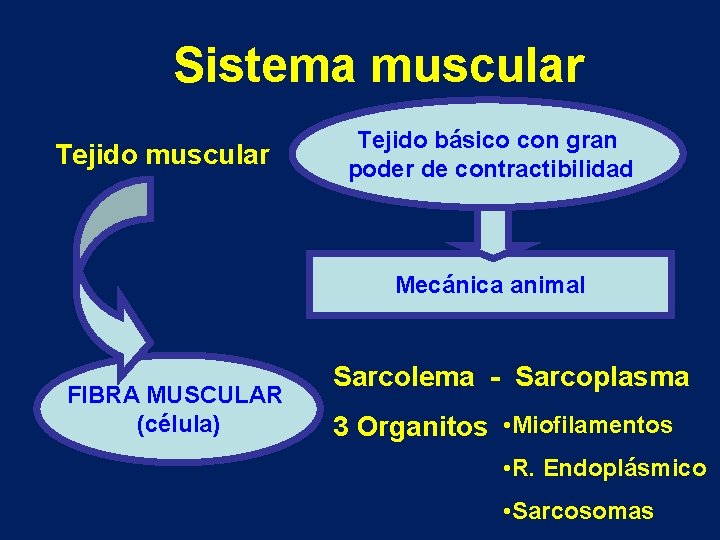 Sistema muscular

Tejido muscular

Tejido básico con gran poder de contractibilidad

Mecánica animal

FIBRA MUSCULAR (célula)

Sarcolema - Sarcoplasma

3 Organitos •Miofilamentos
•R. Endoplásmico
•Sarcosomas